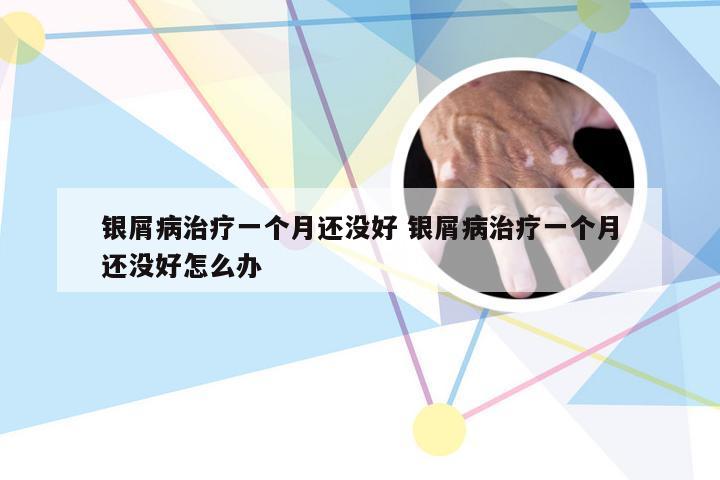 银屑病治疗一个月还没好 银屑病治疗一个月还没好怎么办